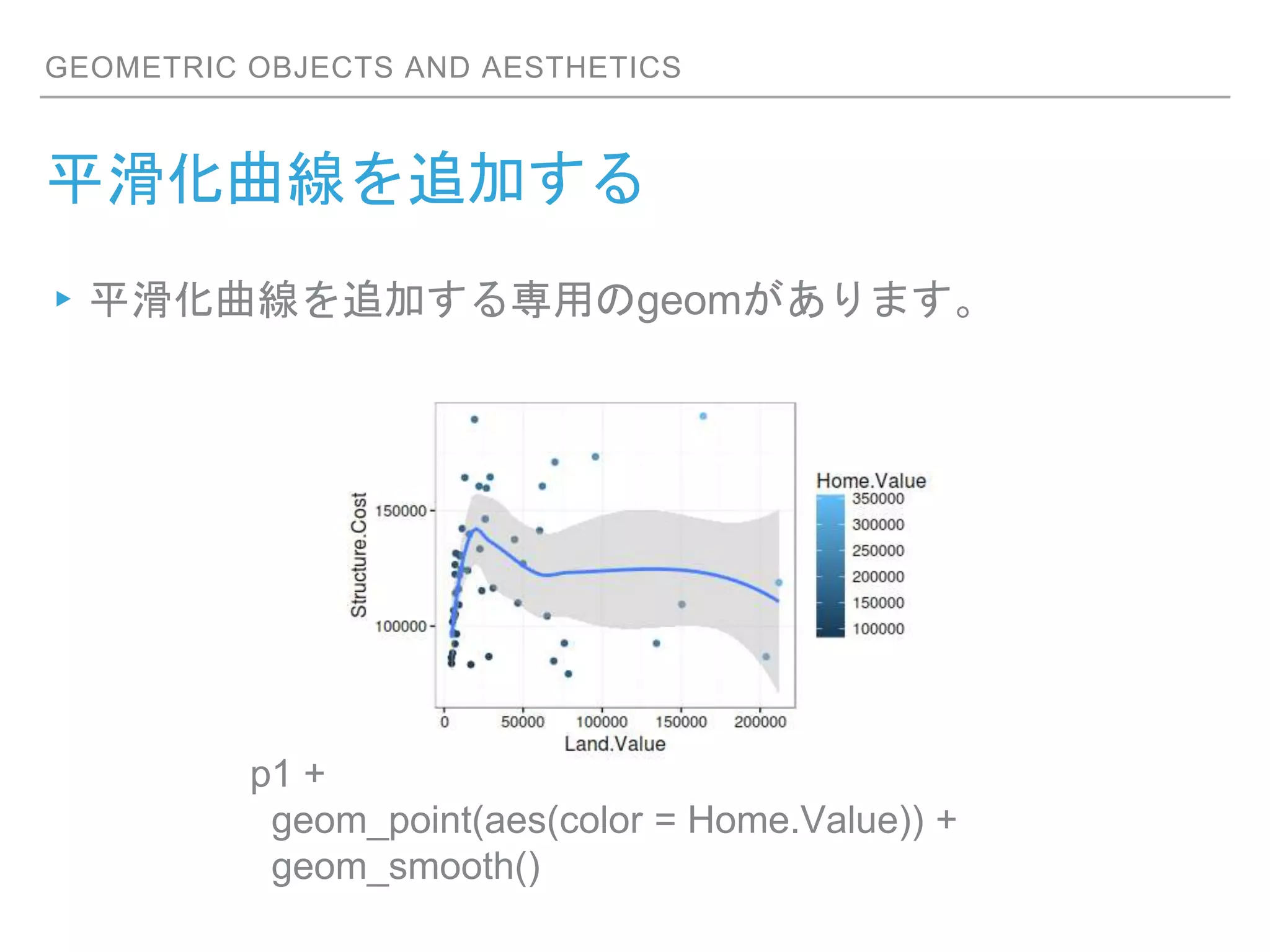 GEOMETRIC OBJECTS AND AESTHETICS

平滑化曲線を追加する

▸ 平滑化曲線を追加する専用のgeomがあります。

Structure.Cost
150000
100000
0
50000
100000
150000
200000
Land.Value
Home.Value
350000
300000
250000
200000
150000
100000

p1 +
geom_point(aes(color = Home.Value)) +
geom_smooth()